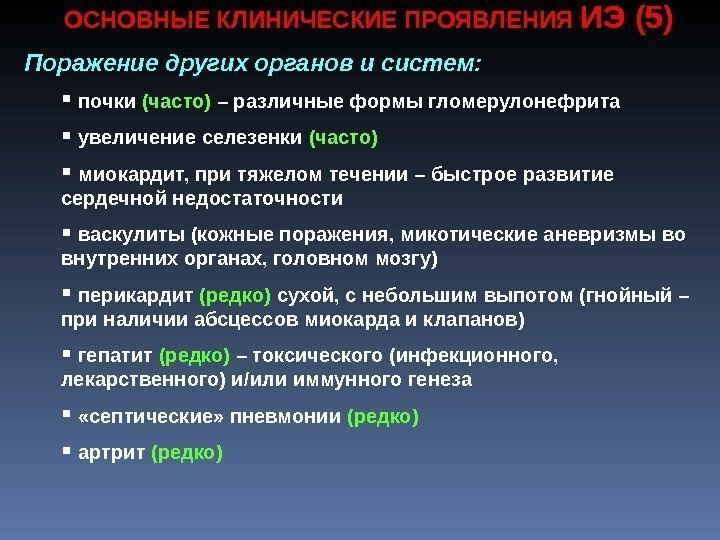 ОСНОВНЫЕ КЛИНИЧЕСКИЕ ПРОЯВЛЕНИЯ ИЭ (5)

Поражение других органов и систем:

▪ почки (часто) – различные формы гломерулонефрита

▪ увеличение селезенки (часто)

▪ миокардит, при тяжелом течении – быстрое развитие сердечной недостаточности

▪ васкулиты (кожные поражения, микотические аневризмы во внутренних органах, головном мозгу)

▪ перикардит (редко) сухой, с небольшим выпотом (гнойный – при наличии абсцессов миокарда и клапанов)

▪ гепатит (редко) – токсического (инфекционного, лекарственного) и/или иммунного генеза

▪ «септические» пневмонии (редко)

▪ артрит (редко)